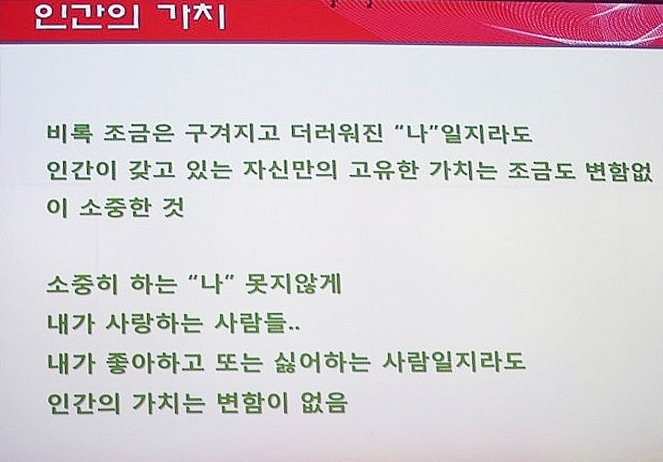 인간의 가치

비록 조금은 구겨지고 더러워진 "나"일지라도 인간이 갖고 있는 자신만의 고유한 가치는 조금도 변함없이 소중한 것

소중히 하는 "나" 못지않게
내가 사랑하는 사람들..
내가 좋아하고 또는 싫어하는 사람일지라도
인간의 가치는 변함이 없음